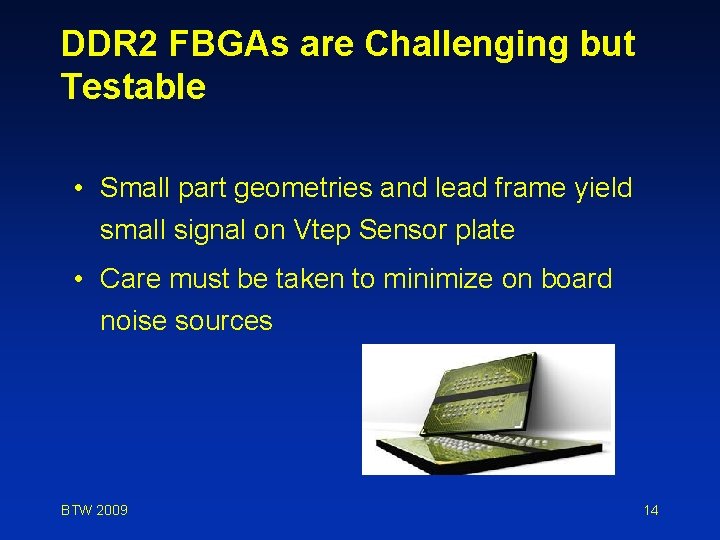 DDR2 FBGAs are Challenging but Testable

• Small part geometries and lead frame yield small signal on Vtep Sensor plate

• Care must be taken to minimize on board noise sources

BTW 2009

14